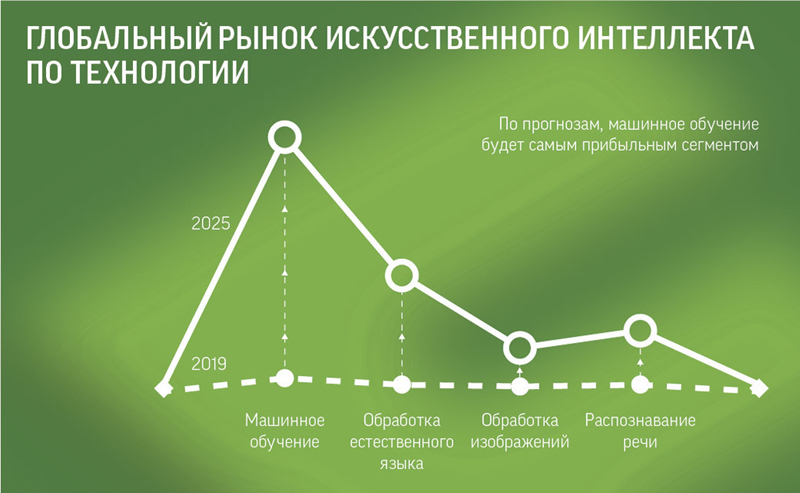 ГЛОБАЛЬНЫЙ РЫНОК ИСКУССТВЕННОГО ИНТЕЛЛЕКТА ПО ТЕХНОЛОГИИ

По прогнозам, машинное обучение будет самым прибыльным сегментом

2025

2019

Машинное обучение

Обработка естественного языка

Обработка изображений

Распознавание речи